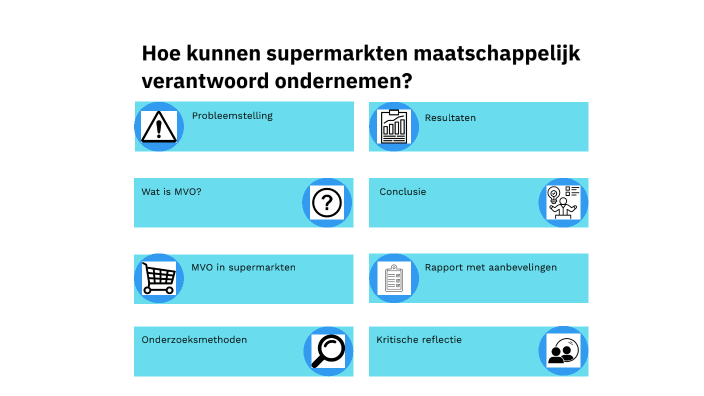 Hoe kunnen supermarkten maatschappelijk verantwoord ondernemen?

Probleemstelling

Wat is MVO?

MVO in supermarkten

Onderzoeksmethoden

Resultaten

Conclusie

Rapport met aanbevelingen

Kritische reflectie